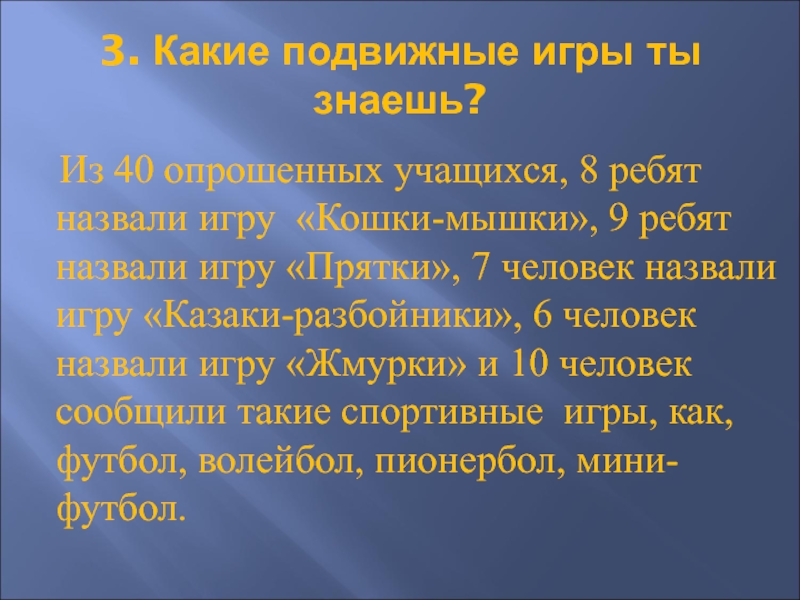 3. Какие подвижные игры ты знаешь?

Из 40 опрошенных учащихся, 8 ребят назвали игру «Кошки-мышки», 9 ребят назвали игру «Прятки», 7 человек назвали игру «Казаки-разбойники», 6 человек назвали игру «Жмурки» и 10 человек сообщили такие спортивные игры, как, футбол, волейбол, пионербол, мини-футбол.